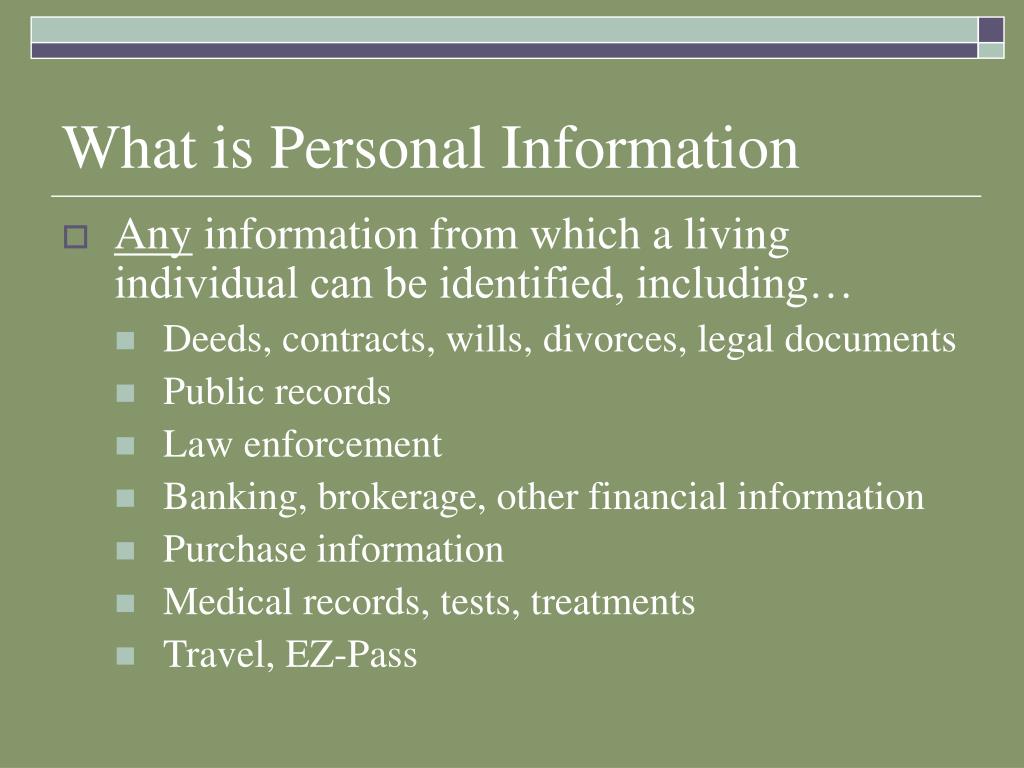 What is Personal Information

Any information from which a living individual can be identified, including…

Deeds, contracts, wills, divorces, legal documents

Public records

Law enforcement

Banking, brokerage, other financial information

Purchase information

Medical records, tests, treatments

Travel, EZ-Pass